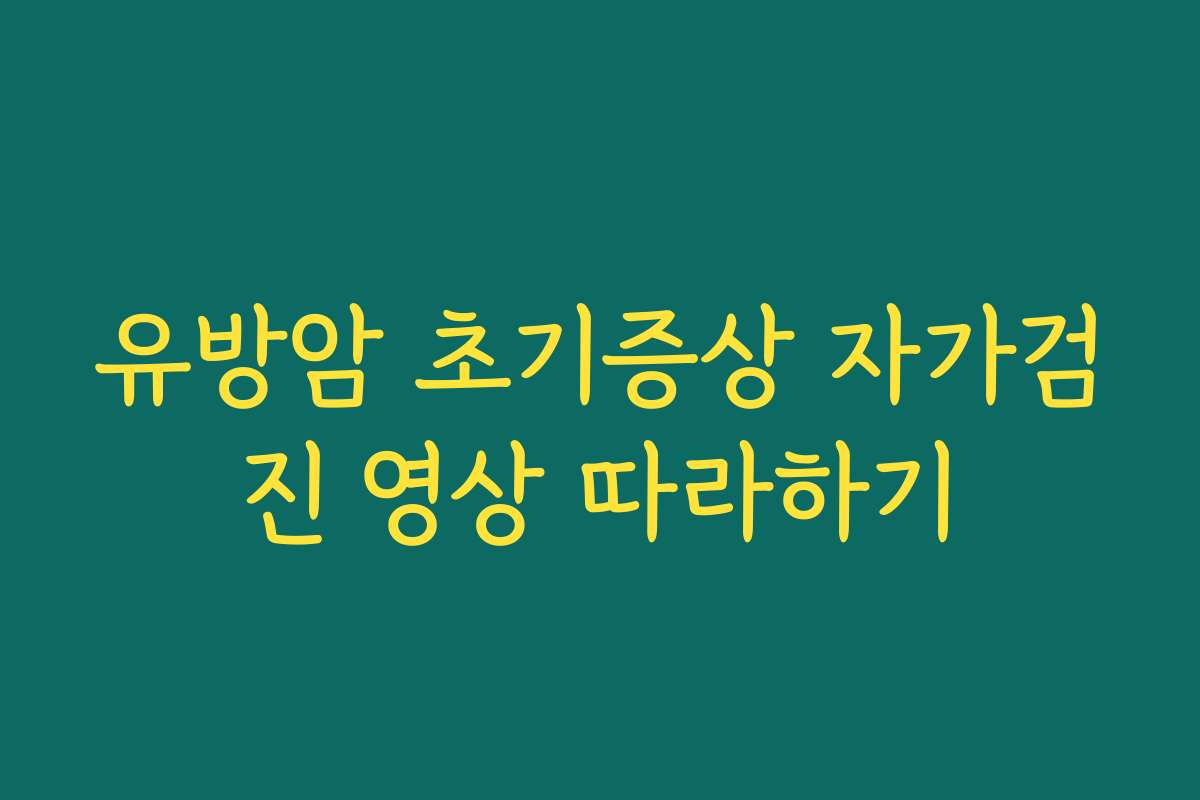 유방암 초기증상 자가검진 영상 따라하기